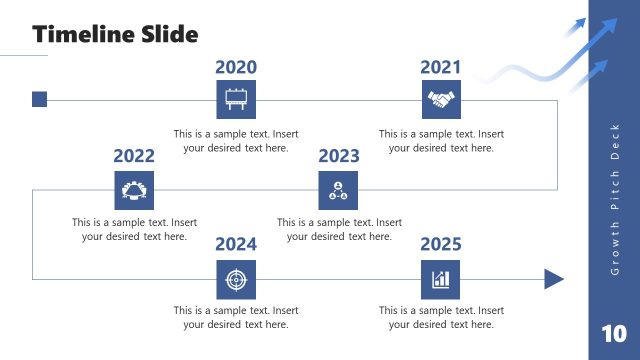 Timeline Slide

2020

This is a sample text. Insert your desired text here.

2021

This is a sample text. Insert your desired text here.

2022

This is a sample text. Insert your desired text here.

2023

This is a sample text. Insert your desired text here.

2024

This is a sample text. Insert your desired text here.

2025

This is a sample text. Insert your desired text here.

Growth Pitch Deck

10